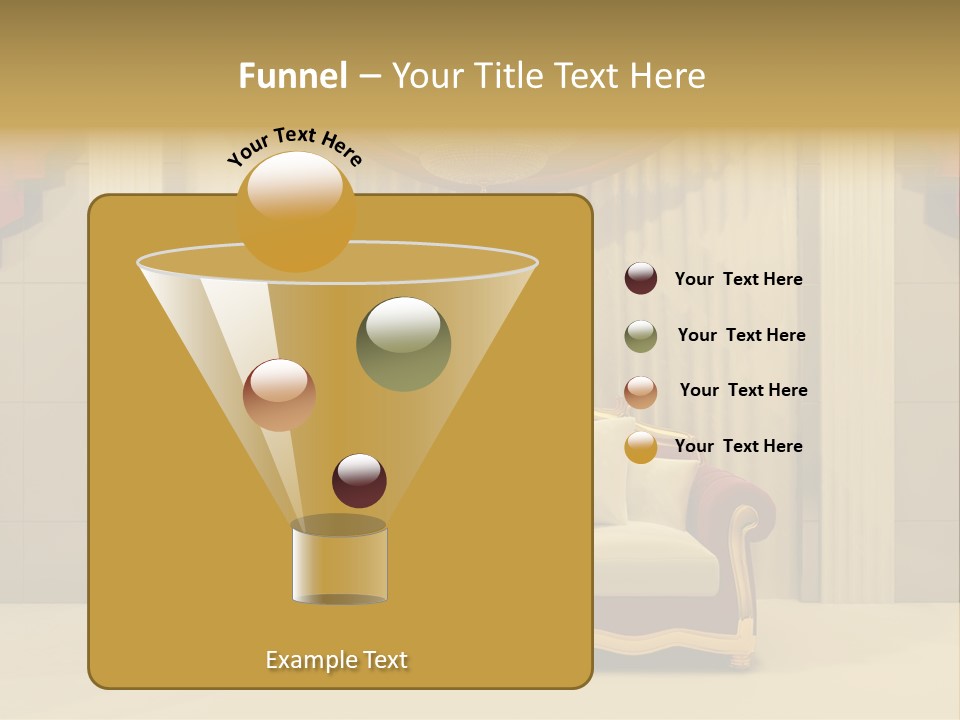 Funnel – Your Title Text Here

Your Text Here

Your Text Here

Your Text Here

Your Text Here

Your Text Here

Example Text